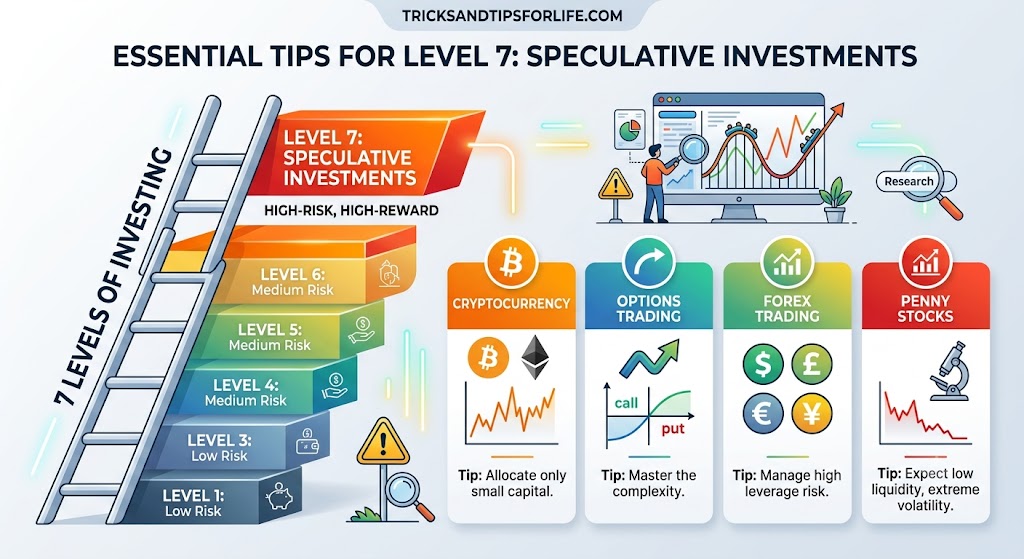 TRICKSANDTIPSFORLIFE.COM

ESSENTIAL TIPS FOR LEVEL 7: SPECULATIVE INVESTMENTS

7 LEVELS OF INVESTING

LEVEL 7: SPECULATIVE INVESTMENTS

HIGH-RISK, HIGH-REWARD

LEVEL 6: Medium Risk

LEVEL 5: Medium Risk

LEVEL 4: Medium Risk

LEVEL 3: Low Risk

LEVEL 1: Low Risk

Research

CRYPTOCURRENCY

Tip: Allocate only small capital.

OPTIONS TRADING

call

put

Tip: Master the complexity.

FOREX TRADING

$ £ € ¥

Tip: Manage high leverage risk.

PENNY STOCKS

Tip: Expect low liquidity, extreme volatility.